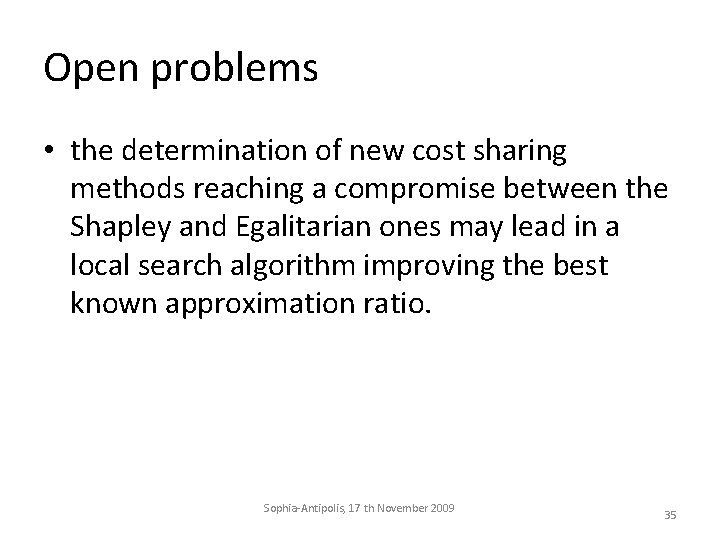 Open problems

• the determination of new cost sharing methods reaching a compromise between the Shapley and Egalitarian ones may lead in a local search algorithm improving the best known approximation ratio.

Sophia-Antipolis, 17 th November 2009

35